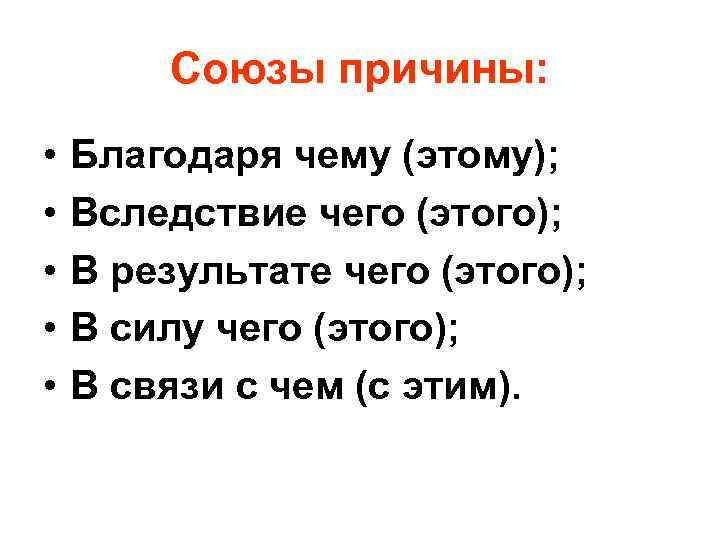 Союзы причины:

• Благодаря чему (этому);
• Вследствие чего (этого);
• В результате чего (этого);
• В силу чего (этого);
• В связи с чем (с этим).